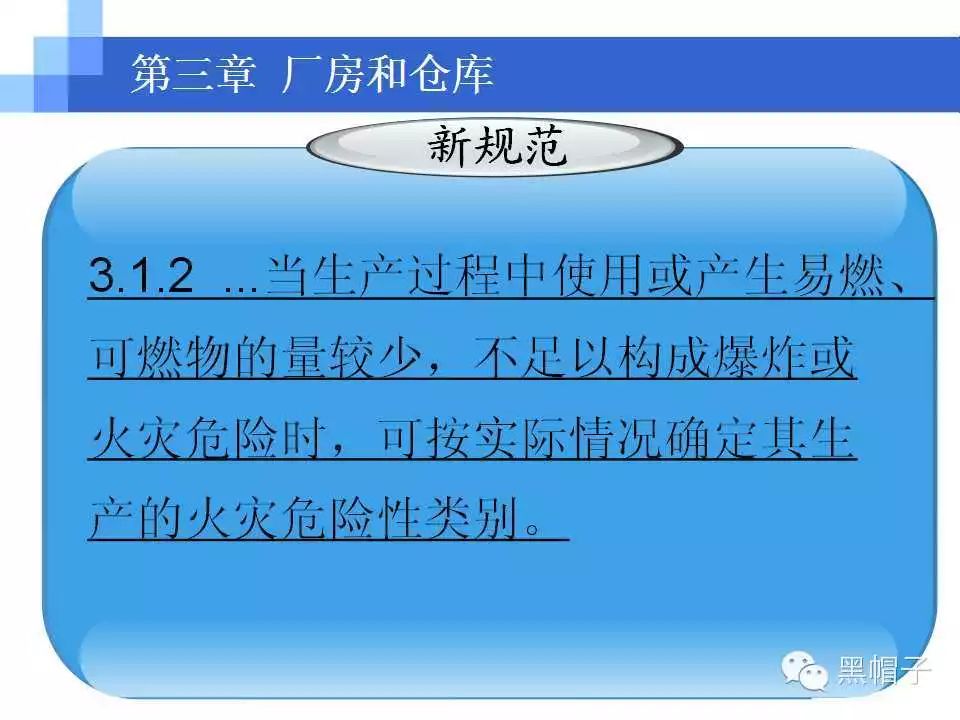 第三章 厂房和仓库

新规范

3.1.2 ...当生产过程中使用或产生易燃、可燃物的量较少，不足以构成爆炸或火灾危险时，可按实际情况确定其生产的火灾危险性类别。

黑帽子